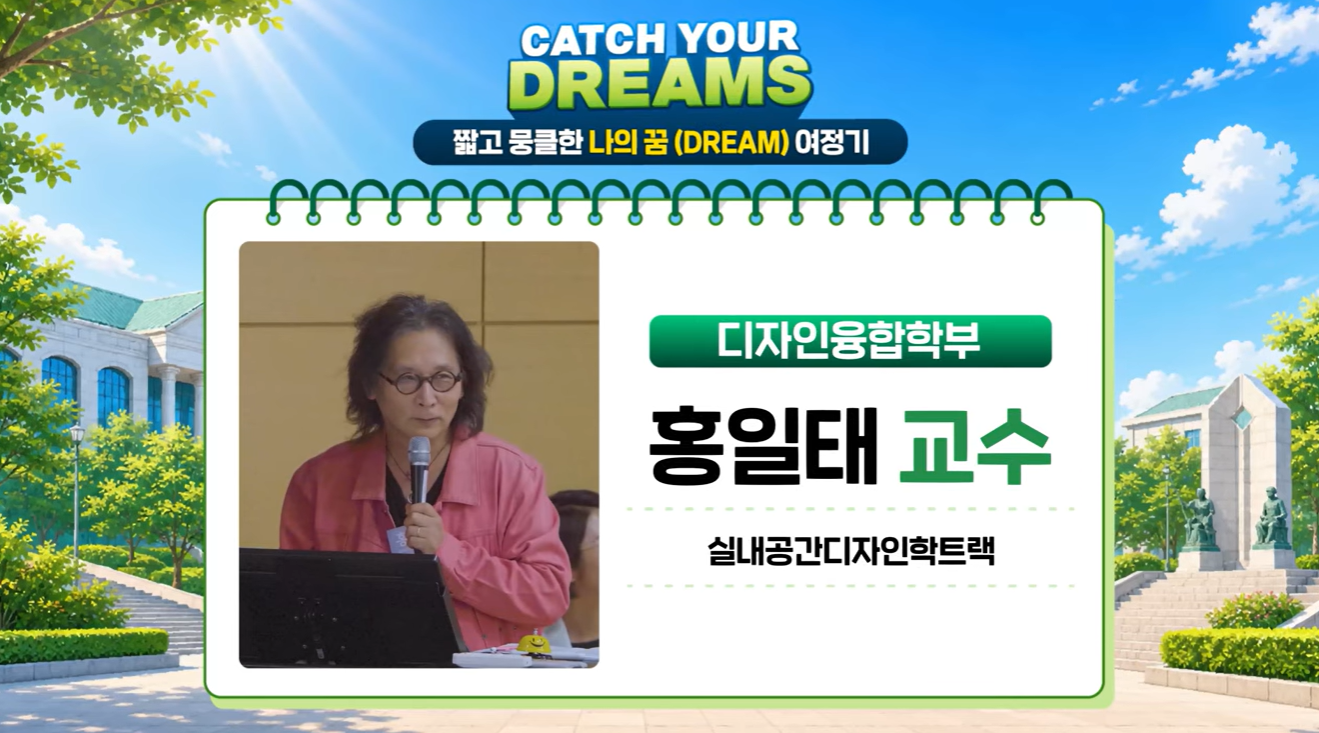 CATCH YOUR DREAMS

짧고 뭉클한 나의 꿈 (DREAM) 여정기

디자인융합학부

홍일태 교수

실내공간디자인학트랙